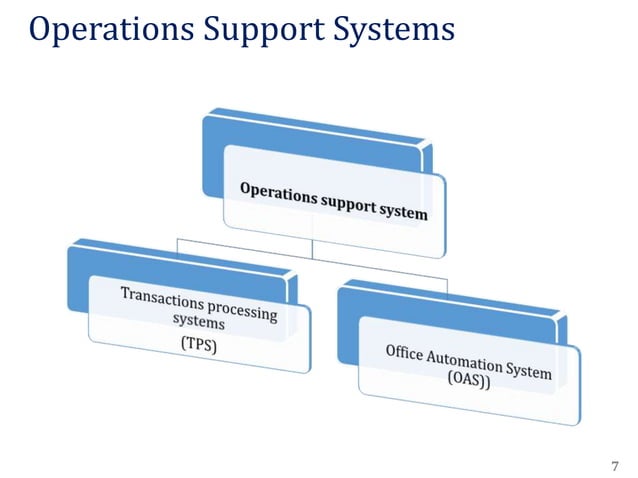 Operations Support Systems

Operations support system

Transactions processing systems
(TPS)

Office Automation System
(OAS))

7